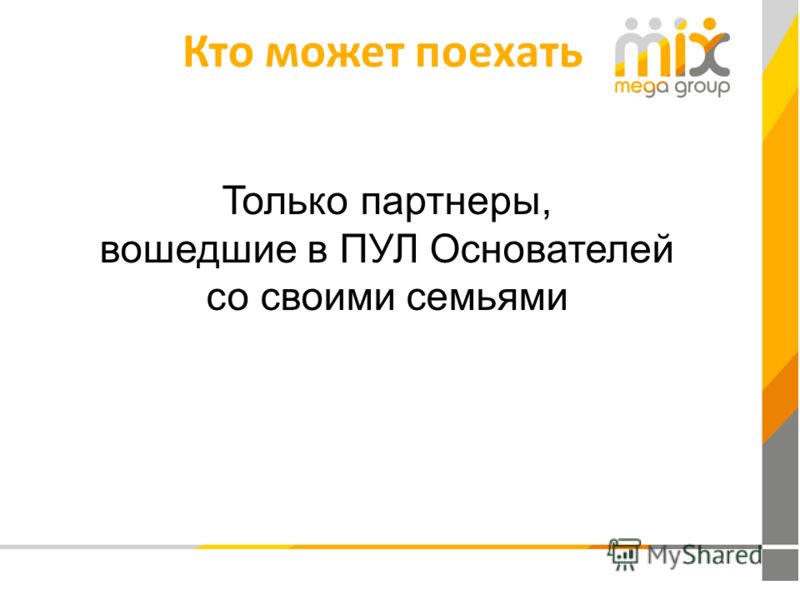 Кто может поехать

mix
mega group

Только партнеры, вошедшие в ПУЛ Основателей со своими семьями

MyShared